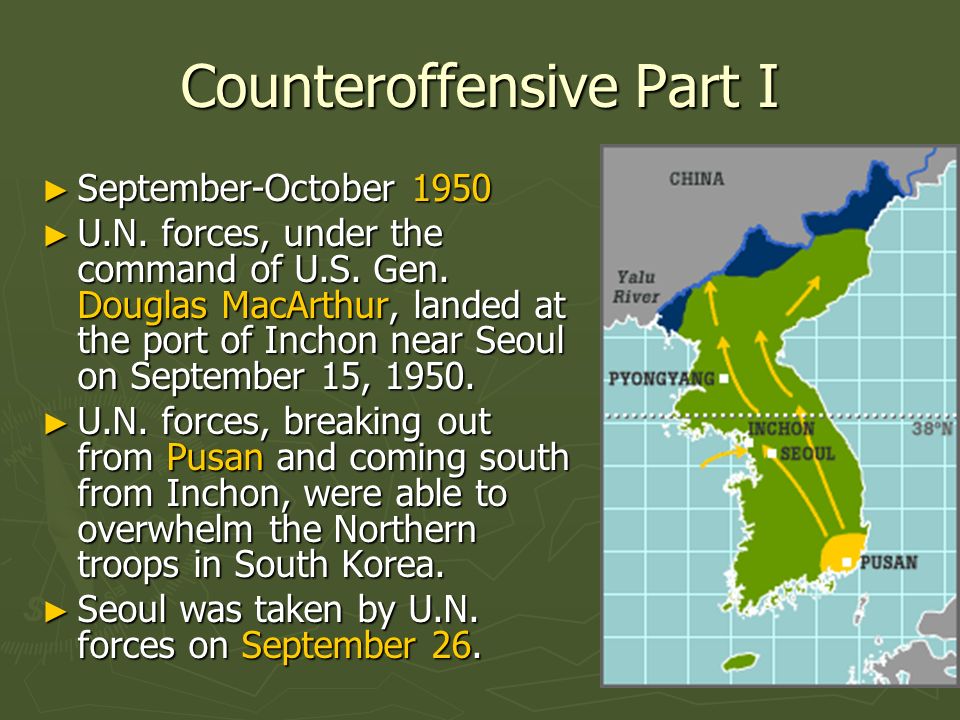 Counteroffensive Part I

► September-October 1950

► U.N. forces, under the command of U.S. Gen. Douglas MacArthur, landed at the port of Inchon near Seoul on September 15, 1950.

► U.N. forces, breaking out from Pusan and coming south from Inchon, were able to overwhelm the Northern troops in South Korea.

► Seoul was taken by U.N. forces on September 26.

CHINA

Yalu River

PYONGYANG

INCHON

SEOUL

38°N

PUSAN